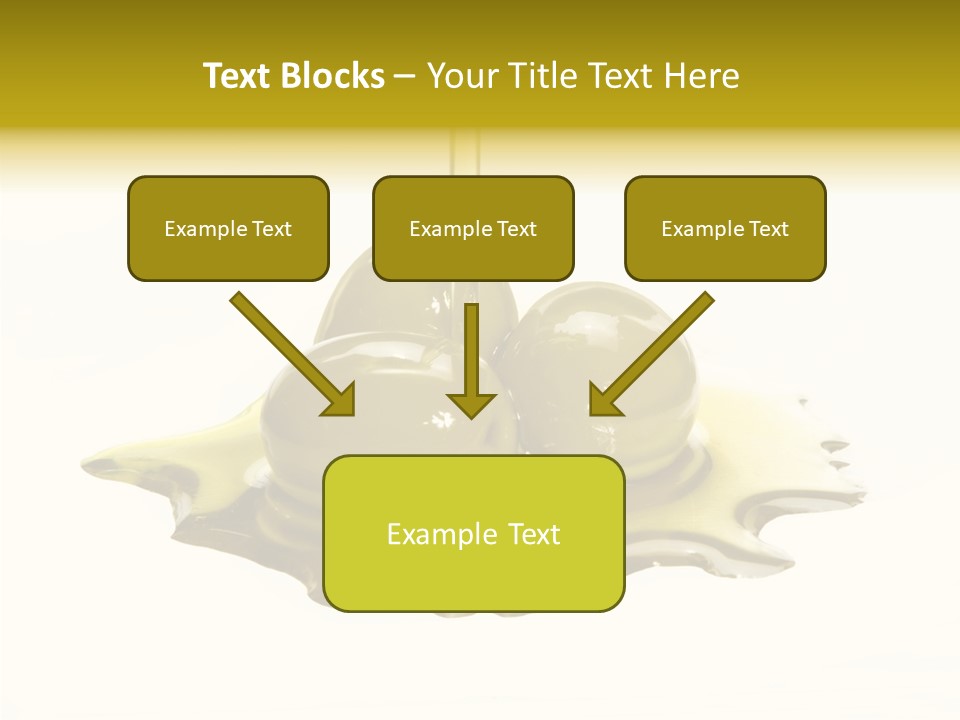 Text Blocks – Your Title Text Here

Example Text

Example Text

Example Text

Example Text